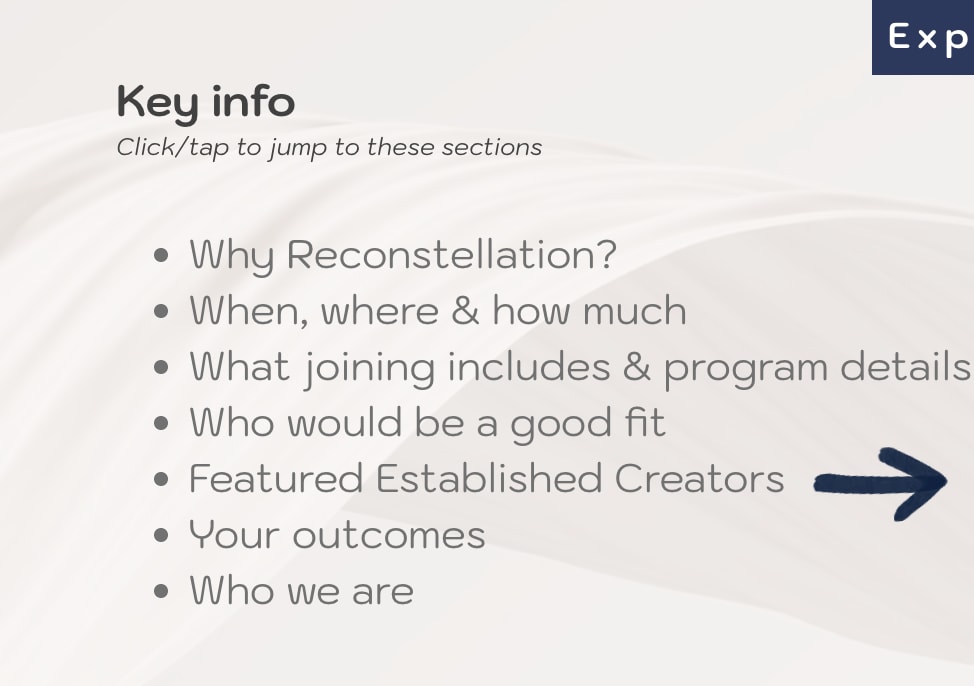 Exp

Key info

Click/tap to jump to these sections

- Why Reconstellation?
- When, where & how much
- What joining includes & program details
- Who would be a good fit
- Featured Established Creators
- Your outcomes
- Who we are